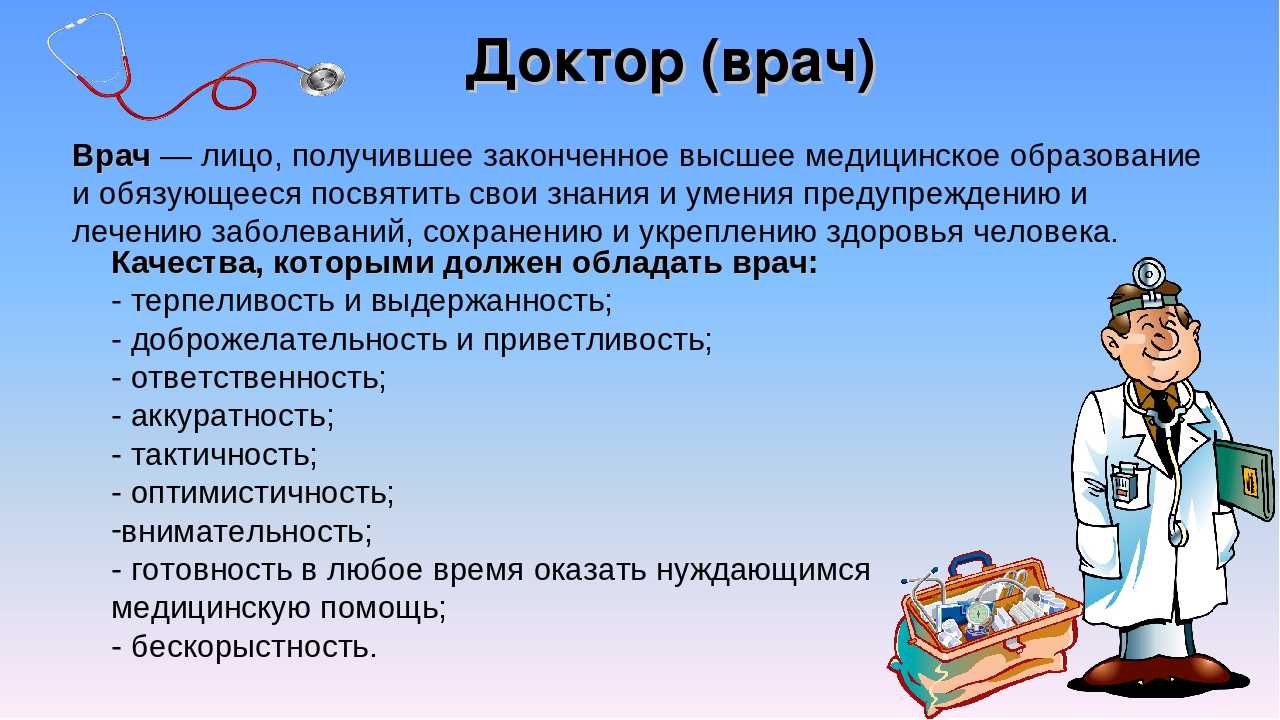 Доктор (врач)

Врач — лицо, получившее законченное высшее медицинское образование и обязующееся посвятить свои знания и умения предупреждению и лечению заболеваний, сохранению и укреплению здоровья человека.

Качества, которыми должен обладать врач:
- терпеливость и выдержанность;
- доброжелательность и приветливость;
- ответственность;
- аккуратность;
- тактичность;
- оптимистичность;
-внимательность;
- готовность в любое время оказать нуждающимся медицинскую помощь;
- бескорыстность.